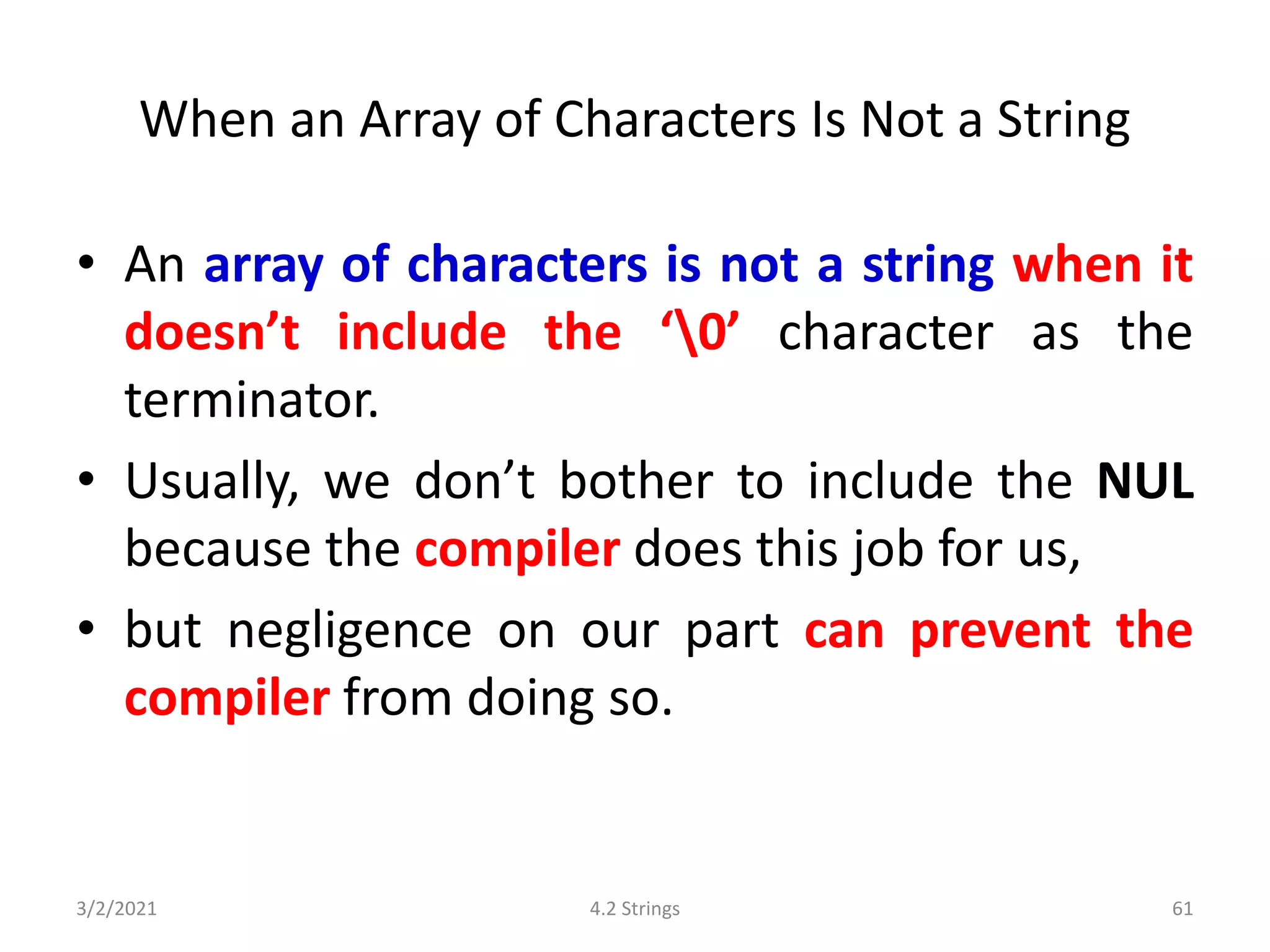 When an Array of Characters Is Not a String

• An array of characters is not a string when it doesn’t include the ‘\0’ character as the terminator.

• Usually, we don’t bother to include the NUL because the compiler does this job for us,

• but negligence on our part can prevent the compiler from doing so.

3/2/2021

4.2 Strings

61